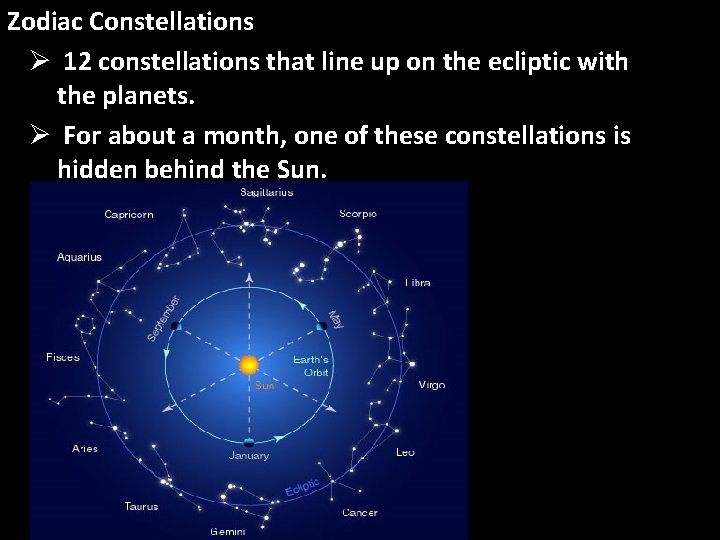 Zodiac Constellations

➢ 12 constellations that line up on the ecliptic with the planets.

➢ For about a month, one of these constellations is hidden behind the Sun.

Sagittarius
Capricorn
Scorpio
Aquarius
Libra
September
May
Pisces
Earth's Orbit
Sun
Virgo
Aries
January
Leo
Ecliptic
Taurus
Cancer
Gemini